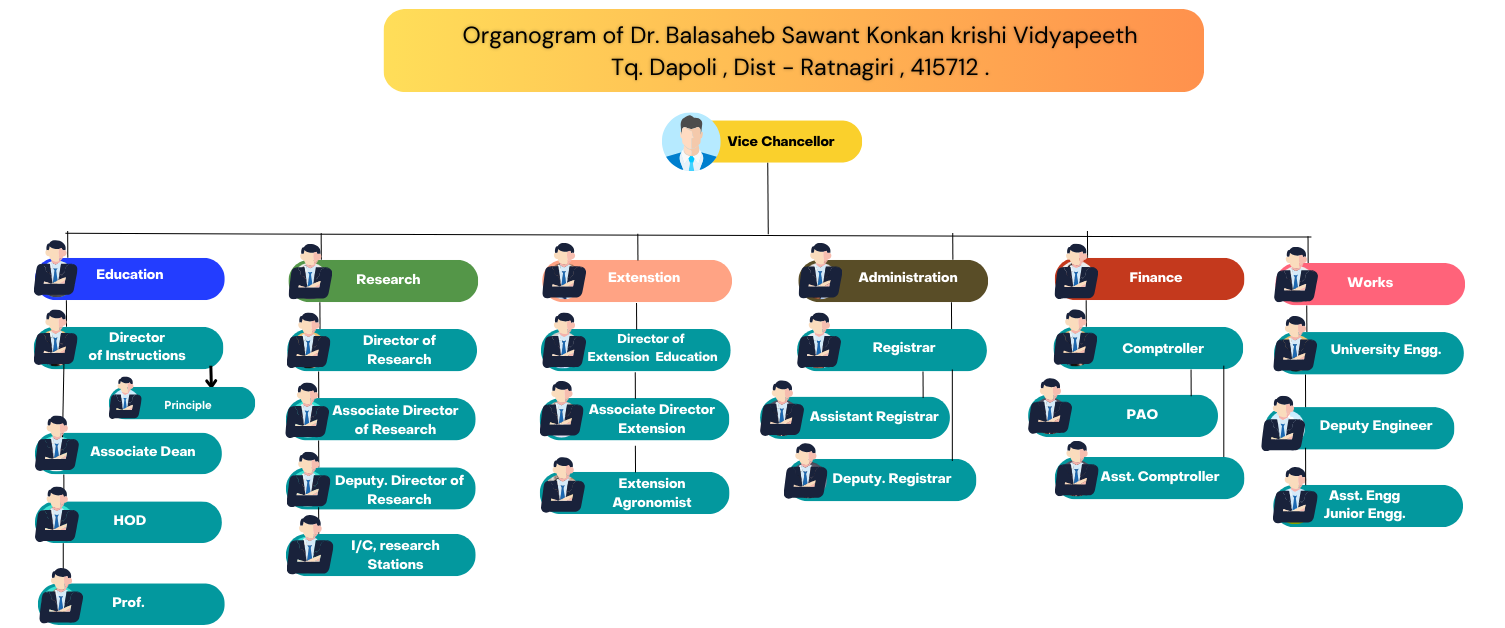 Organogram of Dr. Balasaheb Sawant Konkan krishi Vidyapeeth
Tq. Dapoli , Dist - Ratnagiri , 415712 .

Vice Chancellor

Education

Director of Instructions

Principle

Associate Dean

HOD

Prof.

Research

Director of Research

Associate Director of Research

Deputy. Director of Research

I/C, research Stations

Extenstion

Director of Extension Education

Associate Director Extension

Extension Agronomist

Administration

Registrar

Assistant Registrar

Deputy. Registrar

Finance

Comptroller

PAO

Asst. Comptroller

Works

University Engg.

Deputy Engineer

Asst. Engg
Junior Engg.